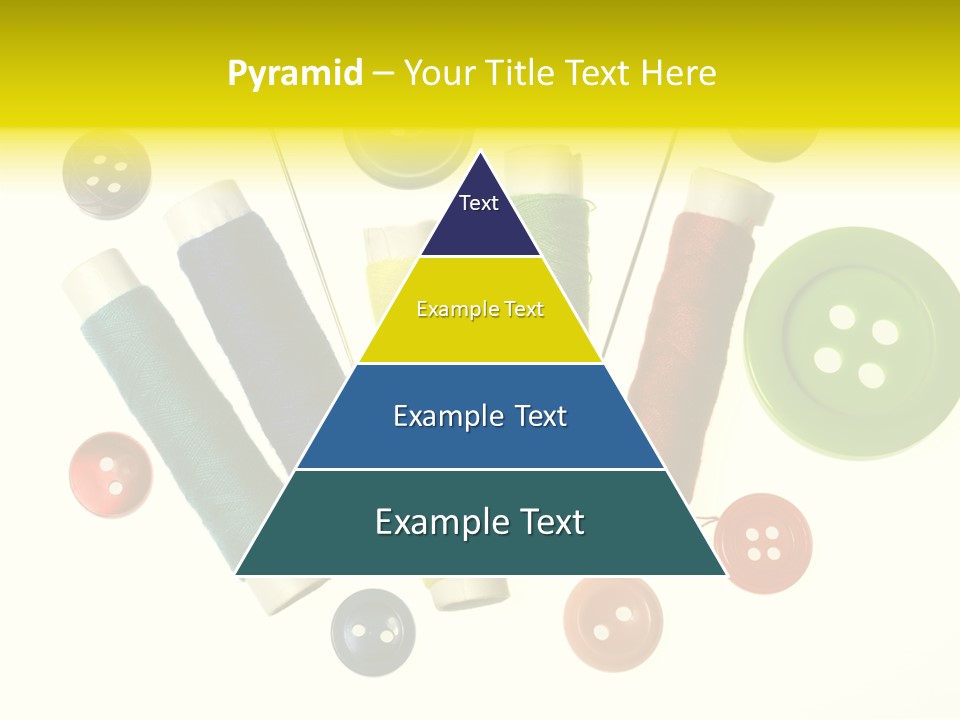 Pyramid – Your Title Text Here

Text

Example Text

Example Text

Example Text